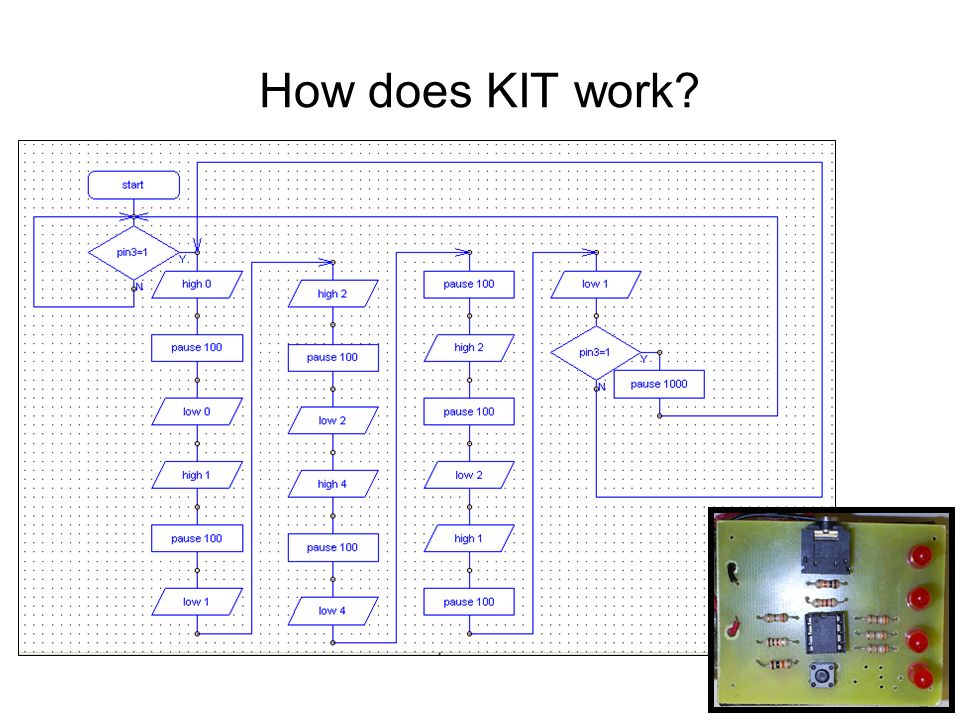 How does KIT work?

start

pin3=1

Y

N

high 0

pause 100

low 0

high 1

pause 100

low 1

high 2

pause 100

low 2

high 4

pause 100

low 4

pause 100

high 2

pause 100

low 2

high 1

pause 100

low 1

pin3=1

Y

N

pause 1000